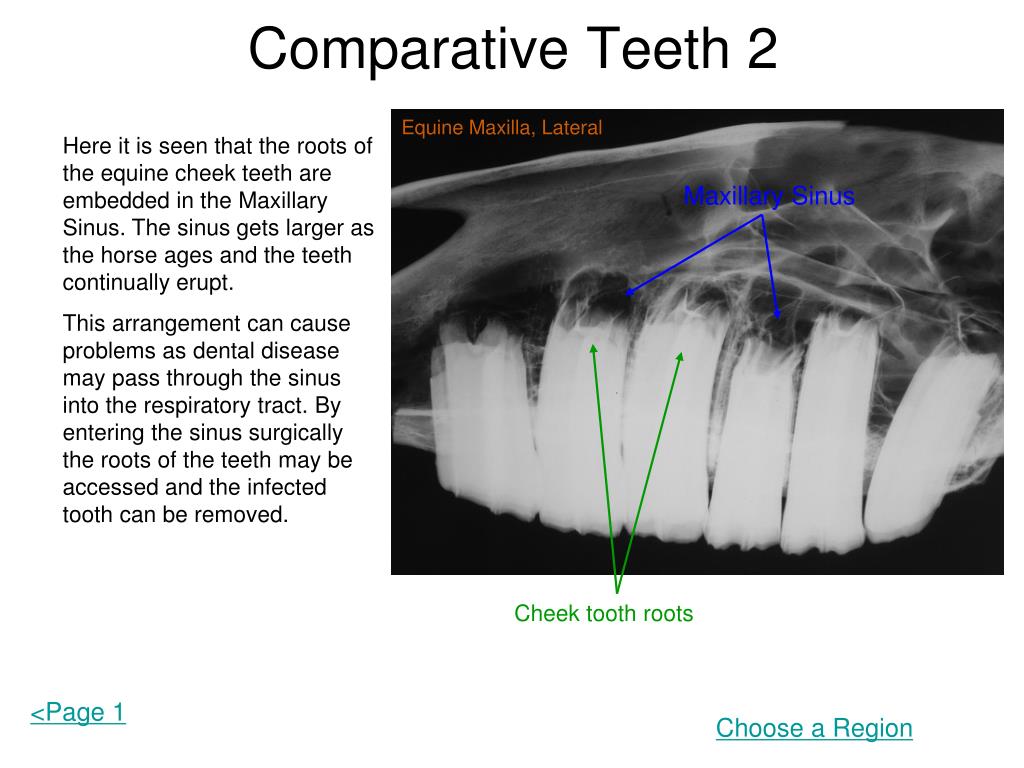 Comparative Teeth 2

Here it is seen that the roots of the equine cheek teeth are embedded in the Maxillary Sinus. The sinus gets larger as the horse ages and the teeth continually erupt.

This arrangement can cause problems as dental disease may pass through the sinus into the respiratory tract. By entering the sinus surgically the roots of the teeth may be accessed and the infected tooth can be removed.

Equine Maxilla, Lateral

Maxillary Sinus

Cheek tooth roots

<Page 1

Choose a Region